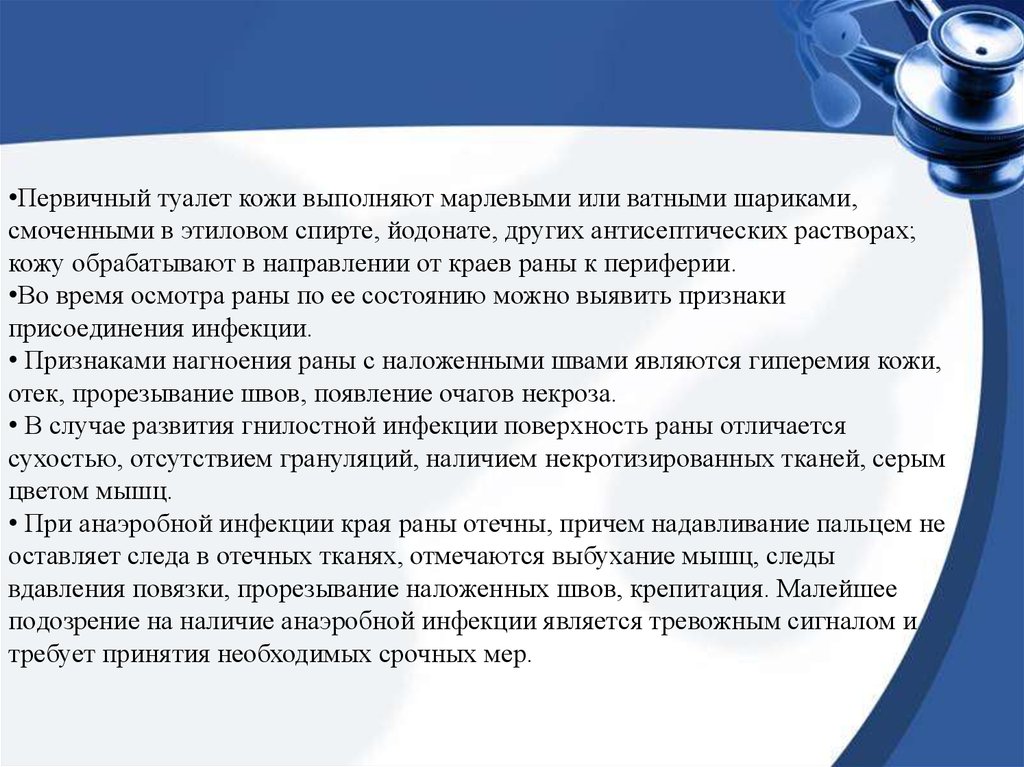 •Первичный туалет кожи выполняют марлевыми или ватными шариками, смоченными в этиловом спирте, йодонате, других антисептических растворах; кожу обрабатывают в направлении от краев раны к периферии.
•Во время осмотра раны по ее состоянию можно выявить признаки присоединения инфекции.
• Признаками нагноения раны с наложенными швами являются гиперемия кожи, отек, прорезывание швов, появление очагов некроза.
• В случае развития гнилостной инфекции поверхность раны отличается сухостью, отсутствием грануляций, наличием некротизированных тканей, серым цветом мышц.
• При анаэробной инфекции края раны отечны, причем надавливание пальцем не оставляет следа в отечных тканях, отмечаются выбухание мышц, следы вдавления повязки, прорезывание наложенных швов, крепитация. Малейшее подозрение на наличие анаэробной инфекции является тревожным сигналом и требует принятия необходимых срочных мер.